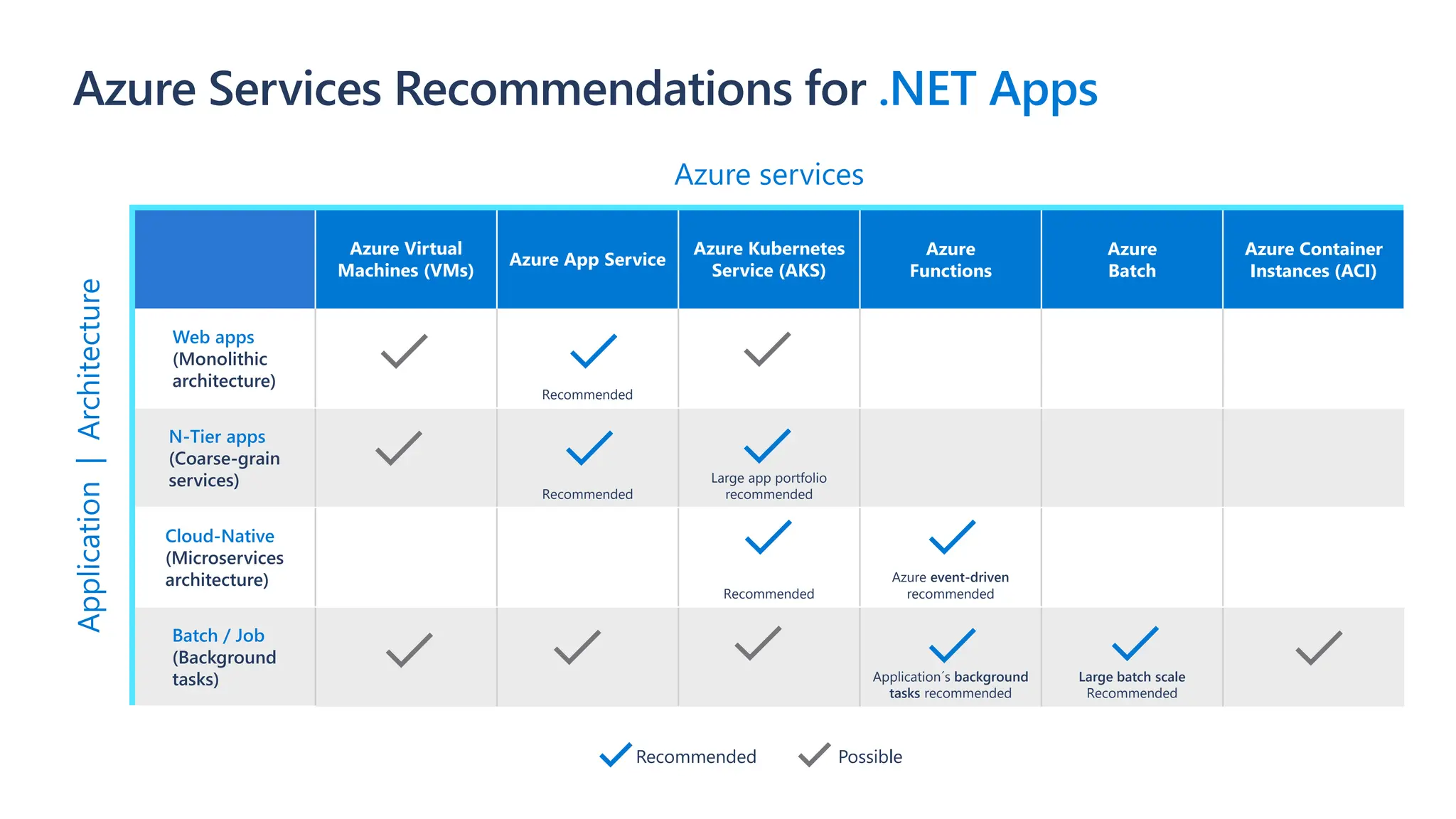 Azure Services Recommendations for .NET Apps

Azure services

Application | Architecture

| | Azure Virtual Machines (VMs) | Azure App Service | Azure Kubernetes Service (AKS) | Azure Functions | Azure Batch | Azure Container Instances (ACI) |
|---|---|---|---|---|---|---|
| Web apps (Monolithic architecture) | ✓ | ✓ Recommended | ✓ | | | |
| N-Tier apps (Coarse-grain services) | ✓ | ✓ Recommended | ✓ Large app portfolio recommended | | | |
| Cloud-Native (Microservices architecture) | | | ✓ Recommended | ✓ Azure event-driven recommended | | |
| Batch / Job (Background tasks) | ✓ | ✓ | ✓ | ✓ Application´s background tasks recommended | ✓ Large batch scale Recommended | ✓ |

✓ Recommended ✓ Possible